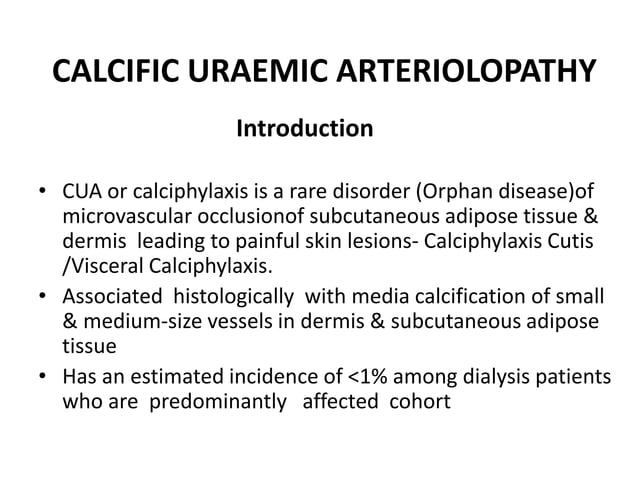 CALCIFIC URAEMIC ARTERIOLOPATHY

Introduction

• CUA or calciphylaxis is a rare disorder (Orphan disease)of microvascular occlusionof subcutaneous adipose tissue & dermis leading to painful skin lesions- Calciphylaxis Cutis /Visceral Calciphylaxis.
• Associated histologically with media calcification of small & medium-size vessels in dermis & subcutaneous adipose tissue
• Has an estimated incidence of <1% among dialysis patients who are predominantly affected cohort